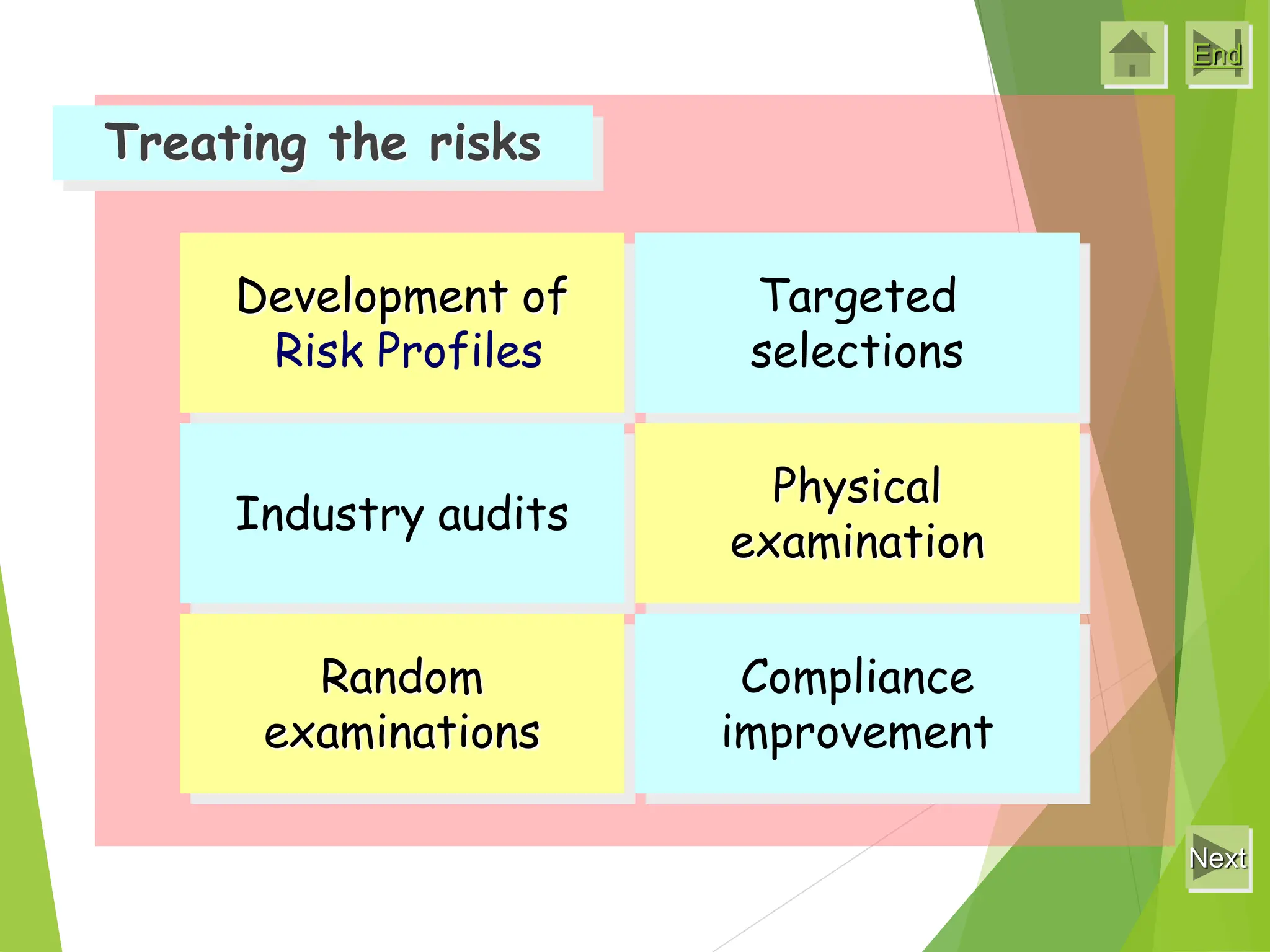 End

Treating the risks

Development of Risk Profiles

Targeted selections

Industry audits

Physical examination

Random examinations

Compliance improvement

Next